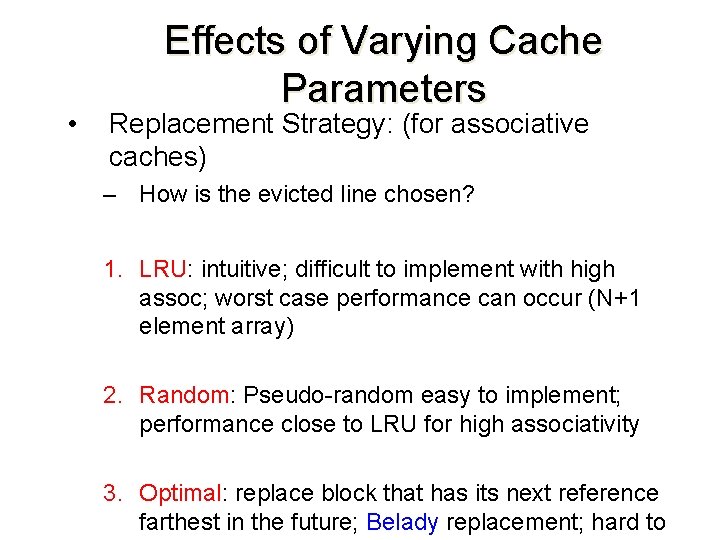 Effects of Varying Cache Parameters

• Replacement Strategy: (for associative caches)

– How is the evicted line chosen?

1. LRU: intuitive; difficult to implement with high assoc; worst case performance can occur (N+1 element array)

2. Random: Pseudo-random easy to implement; performance close to LRU for high associativity

3. Optimal: replace block that has its next reference farthest in the future; Belady replacement; hard to